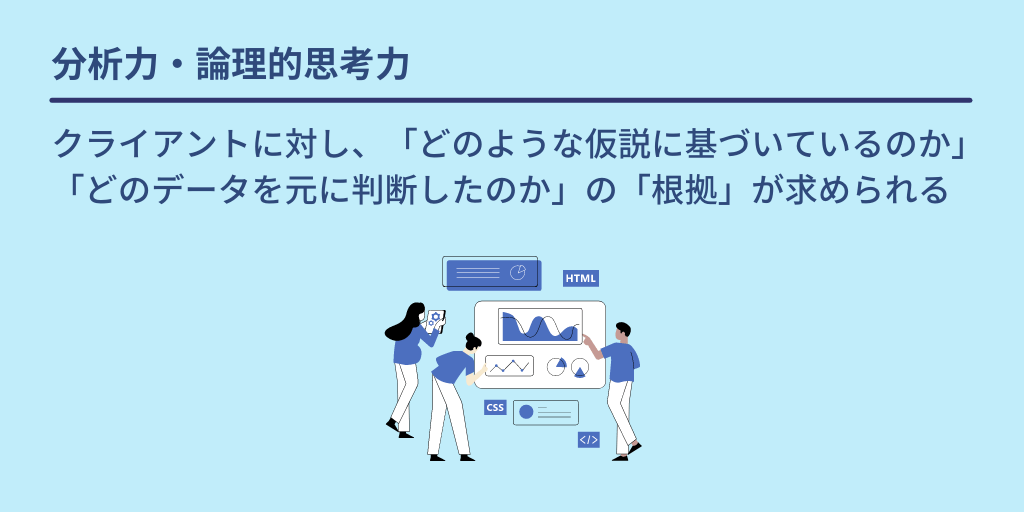 分析力・論理的思考力

クライアントに対し、「どのような仮説に基づいているのか」「どのデータを元に判断したのか」の「根拠」が求められる

HTML

CSS

</>